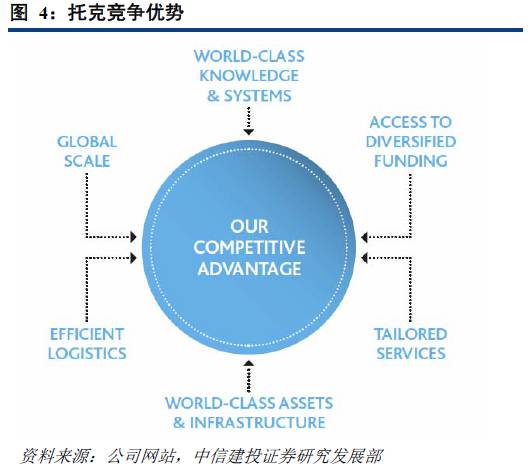 图 4：托克竞争优势

WORLD-CLASS KNOWLEDGE & SYSTEMS

GLOBAL SCALE

ACCESS TO DIVERSIFIED FUNDING

OUR COMPETITIVE ADVANTAGE

EFFICIENT LOGISTICS

TAILORED SERVICES

WORLD-CLASS ASSETS & INFRASTRUCTURE

资料来源：公司网站，中信建投证券研究发展部